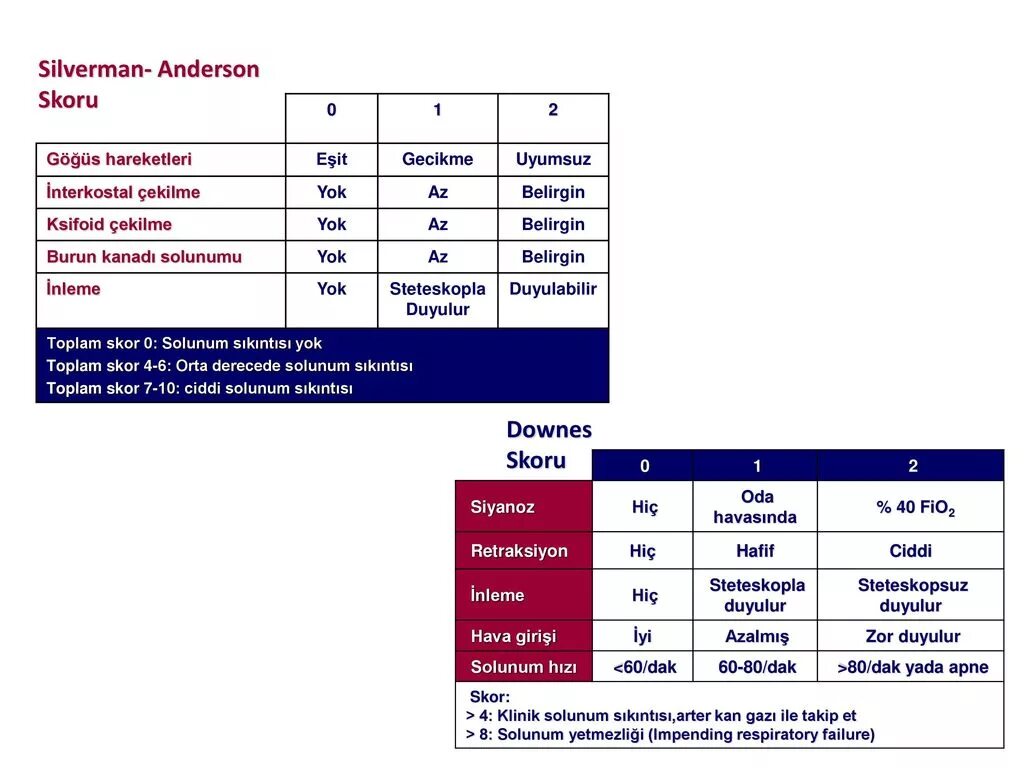 Silverman- Anderson Skoru

| | 0 | 1 | 2 |
|---|---|---|---|
| Göğüs hareketleri | Eşit | Gecikme | Uyumsuz |
| İnterkostal çekilme | Yok | Az | Belirgin |
| Ksifoid çekilme | Yok | Az | Belirgin |
| Burun kanadı solunumu | Yok | Az | Belirgin |
| İnleme | Yok | Steteskopla Duyulur | Duyulabilir |

Toplam skor 0: Solunum sıkıntısı yok
Toplam skor 4-6: Orta derecede solunum sıkıntısı
Toplam skor 7-10: ciddi solunum sıkıntısı

Downes Skoru

| | 0 | 1 | 2 |
|---|---|---|---|
| Siyanoz | Hiç | Oda havasında | % 40 $FiO_2$ |
| Retraksiyon | Hiç | Hafif | Ciddi |
| İnleme | Hiç | Steteskopla duyulur | Steteskopsuz duyulur |
| Hava girişi | İyi | Azalmış | Zor duyulur |
| Solunum hızı | <60/dak | 60-80/dak | >80/dak yada apne |

Skor:
> 4: Klinik solunum sıkıntısı,arter kan gazı ile takip et
> 8: Solunum yetmezliği (Impending respiratory failure)